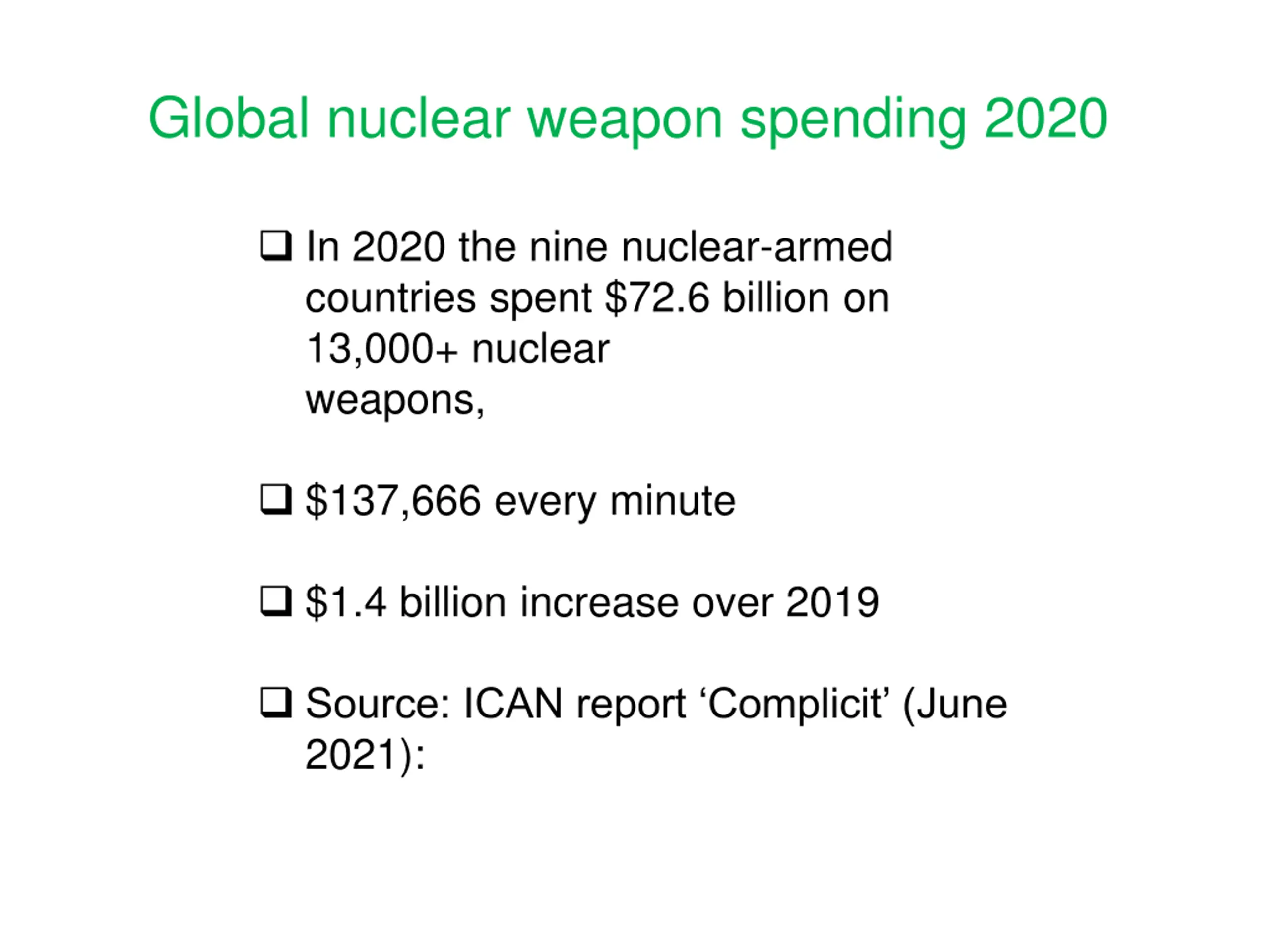 Global nuclear weapon spending 2020

❑ In 2020 the nine nuclear-armed countries spent \$72.6 billion on 13,000+ nuclear weapons,

❑ \$137,666 every minute

❑ \$1.4 billion increase over 2019

❑ Source: ICAN report ‘Complicit’ (June 2021):